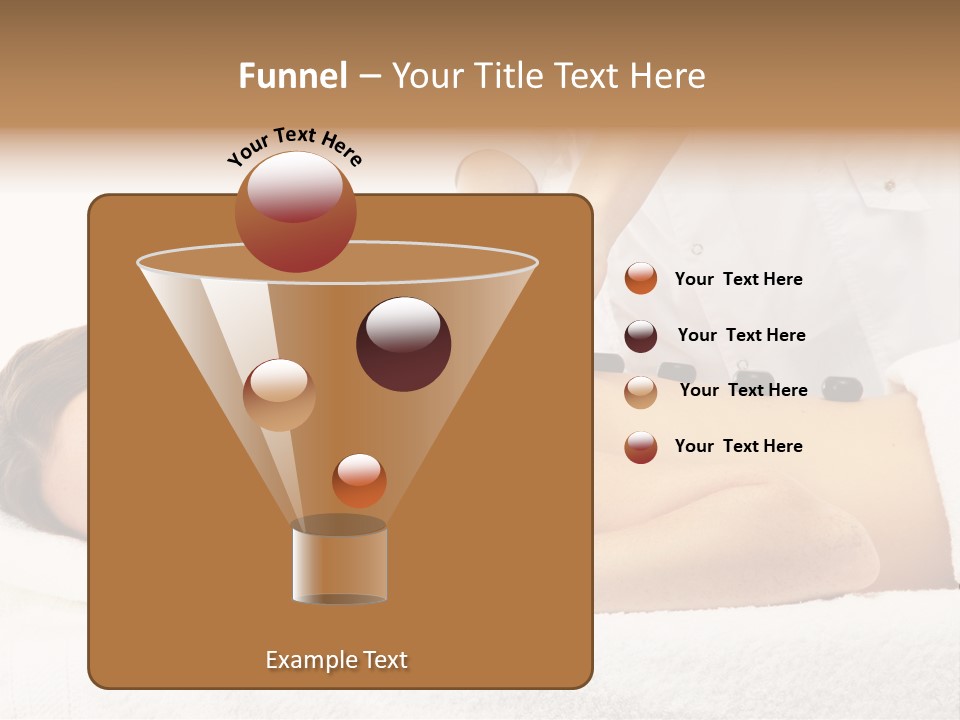 Funnel – Your Title Text Here

Your Text Here

Your Text Here

Your Text Here

Your Text Here

Your Text Here

Example Text